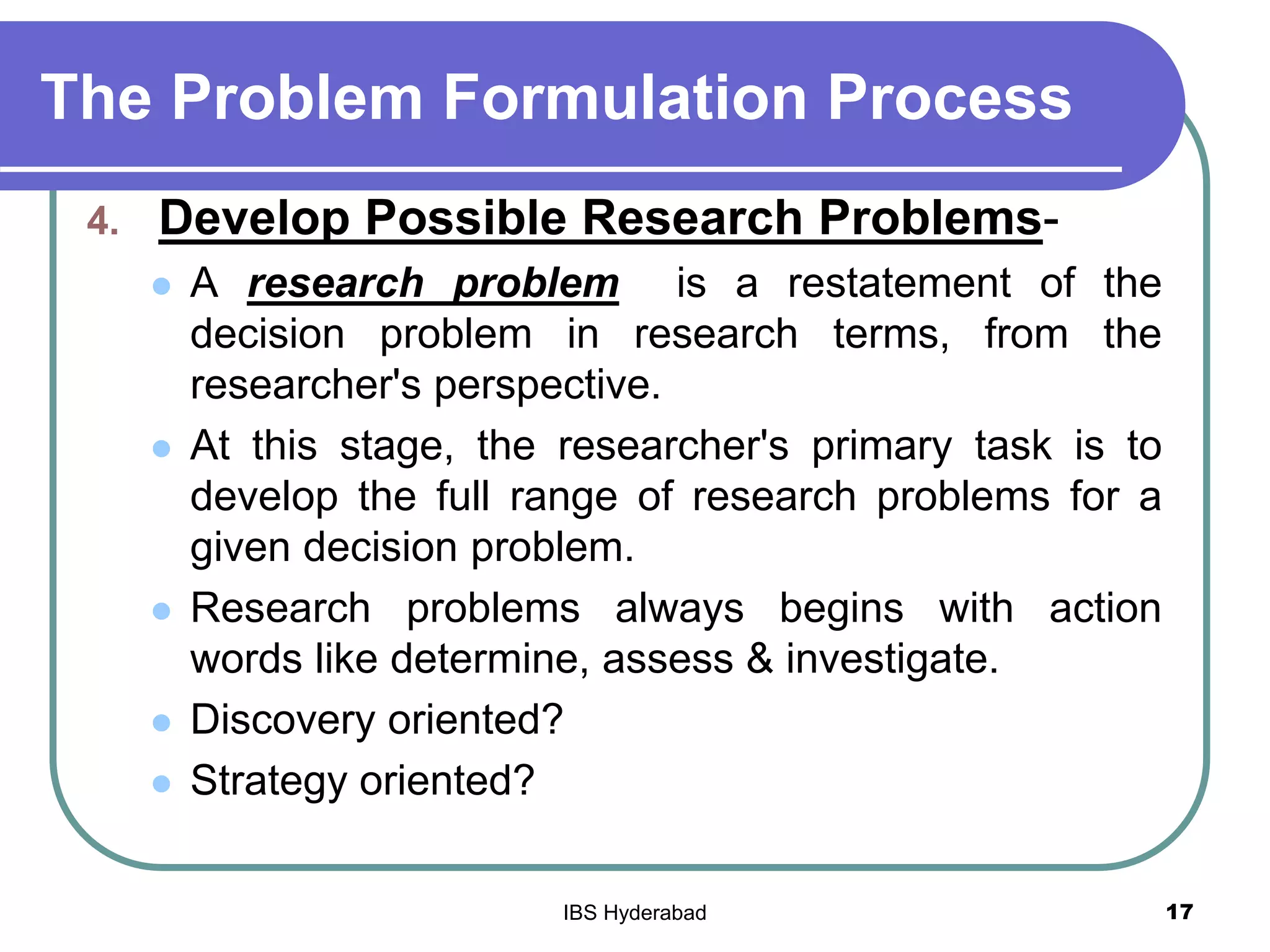 The Problem Formulation Process

4. Develop Possible Research Problems-

- A research problem is a restatement of the decision problem in research terms, from the researcher's perspective.
- At this stage, the researcher's primary task is to develop the full range of research problems for a given decision problem.
- Research problems always begins with action words like determine, assess & investigate.
- Discovery oriented?
- Strategy oriented?

IBS Hyderabad

17